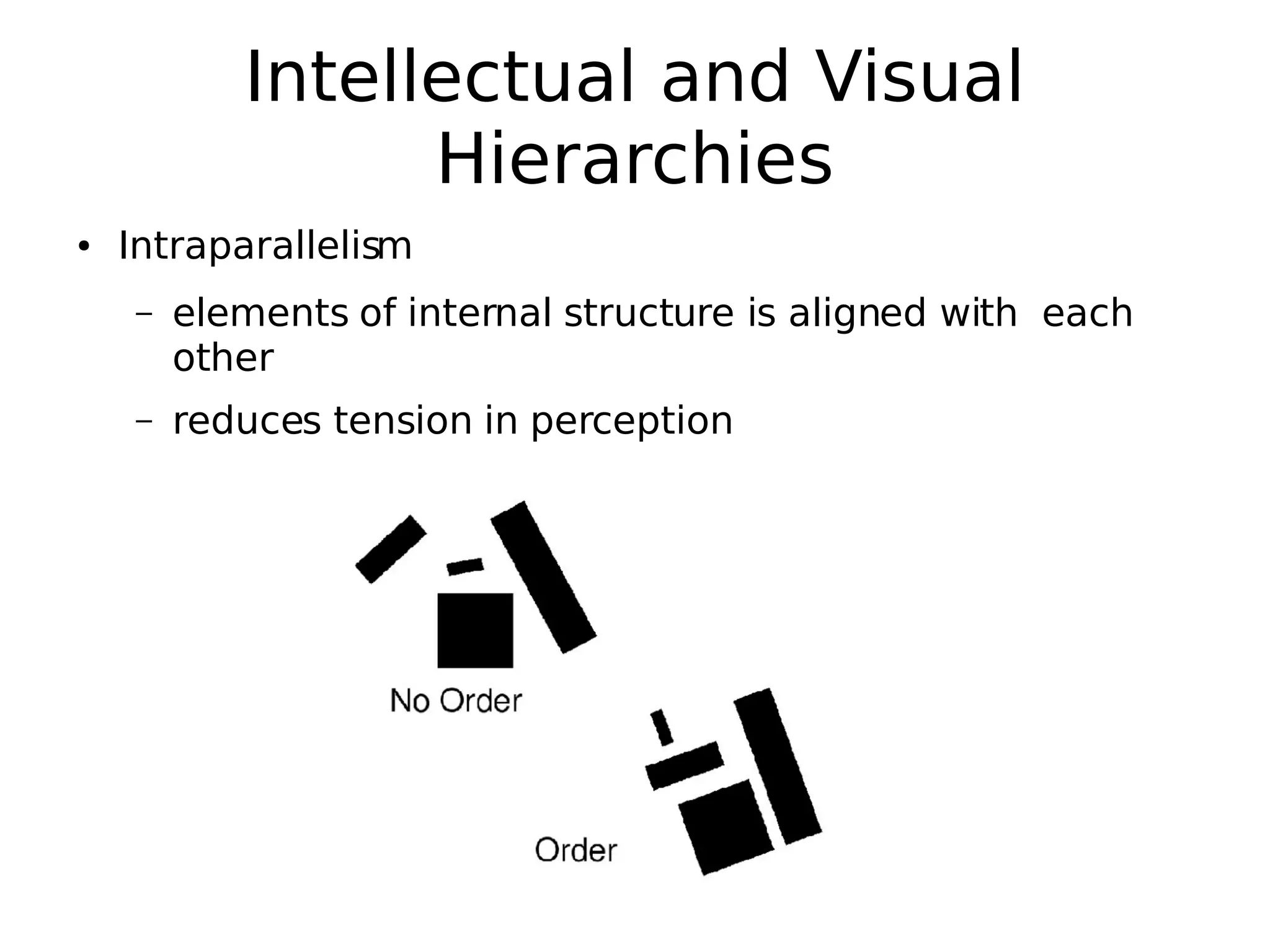 Intellectual and Visual Hierarchies

• Intraparallelism

– elements of internal structure is aligned with each other

– reduces tension in perception

No Order

Order